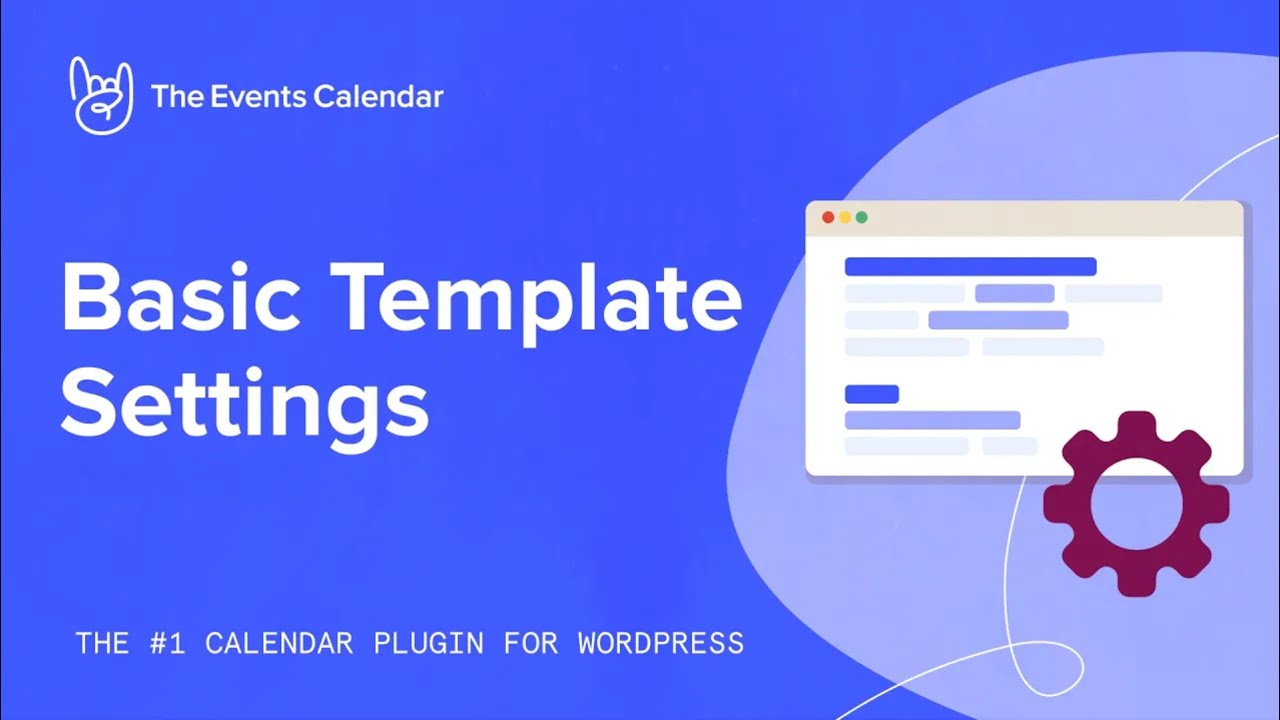 The Events Calendar

Basic Template Settings

THE #1 CALENDAR PLUGIN FOR WORDPRESS